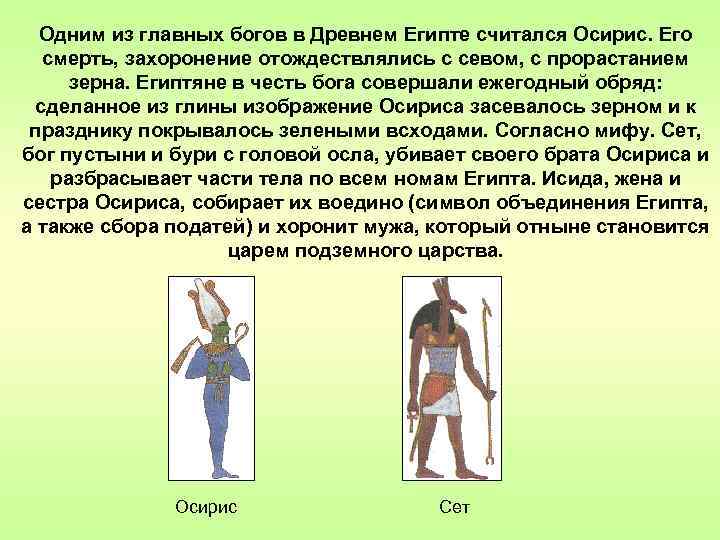 Одним из главных богов в Древнем Египте считался Осирис. Его смерть, захоронение отождествлялись с севом, с прорастанием зерна. Египтяне в честь бога совершали ежегодный обряд: сделанное из глины изображение Осириса засевалось зерном и к празднику покрывалось зелеными всходами. Согласно мифу. Сет, бог пустыни и бури с головой осла, убивает своего брата Осириса и разбрасывает части тела по всем номам Египта. Исида, жена и сестра Осириса, собирает их воедино (символ объединения Египта, а также сбора податей) и хоронит мужа, который отныне становится царем подземного царства.

Осирис

Сет